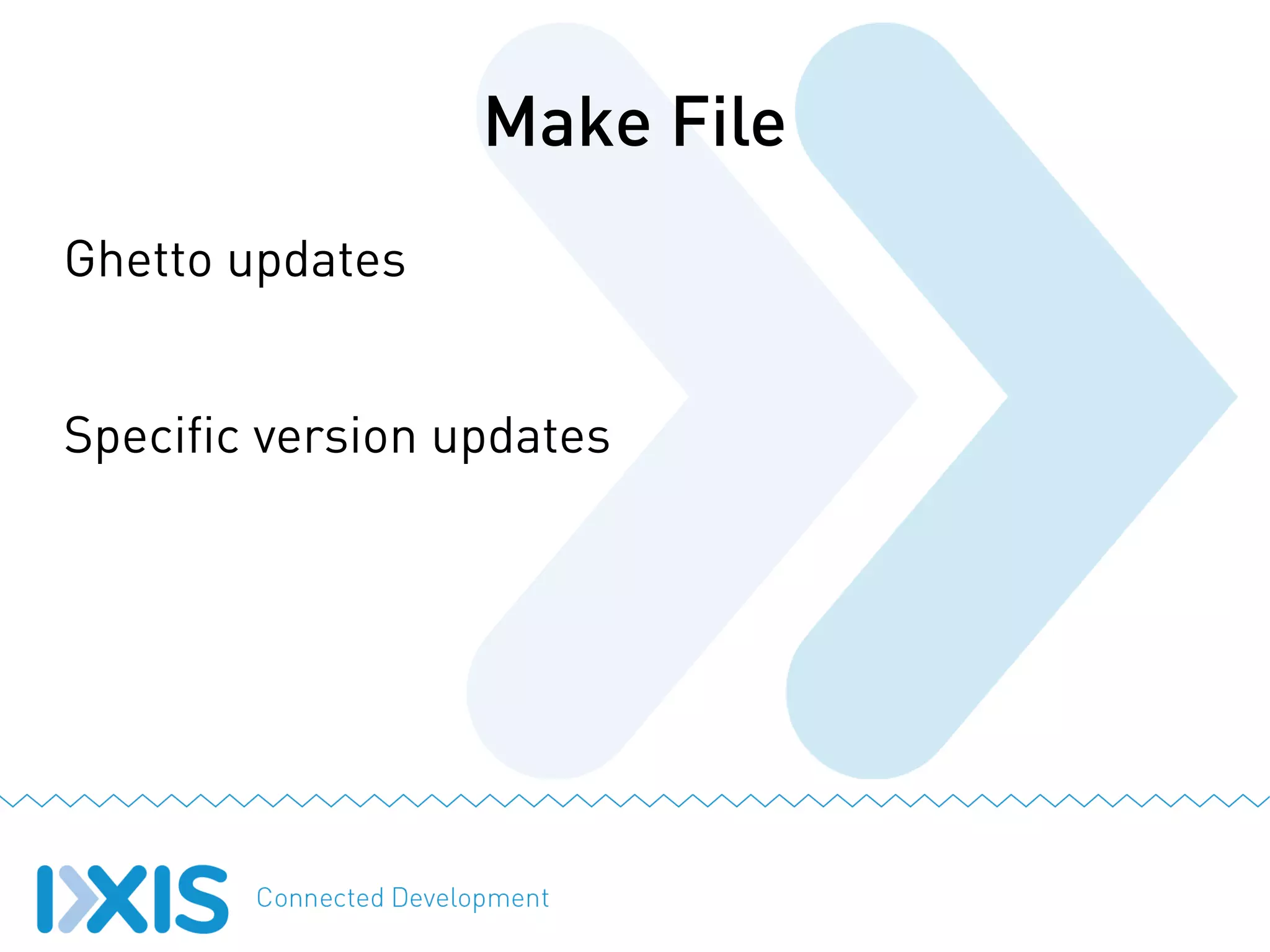 Make File

Ghetto updates

Specific version updates

IXIS Connected Development